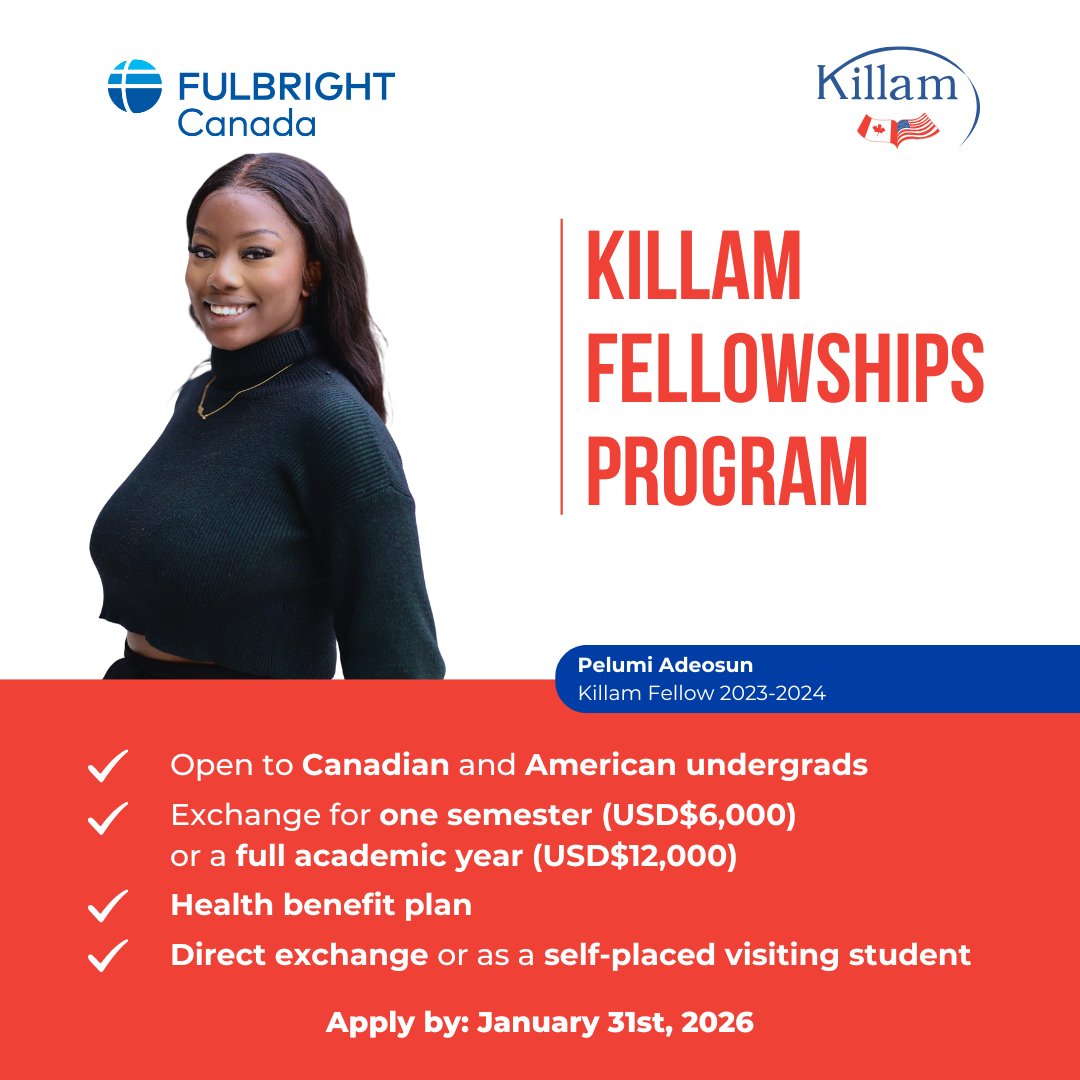 FULBRIGHT
Canada

Killam

KILLAM FELLOWSHIPS PROGRAM

Pelumi Adeosun
Killam Fellow 2023-2024

Open to Canadian and American undergrads

Exchange for one semester (USD$6,000) or a full academic year (USD$12,000)

Health benefit plan

Direct exchange or as a self-placed visiting student

Apply by: January 31st, 2026